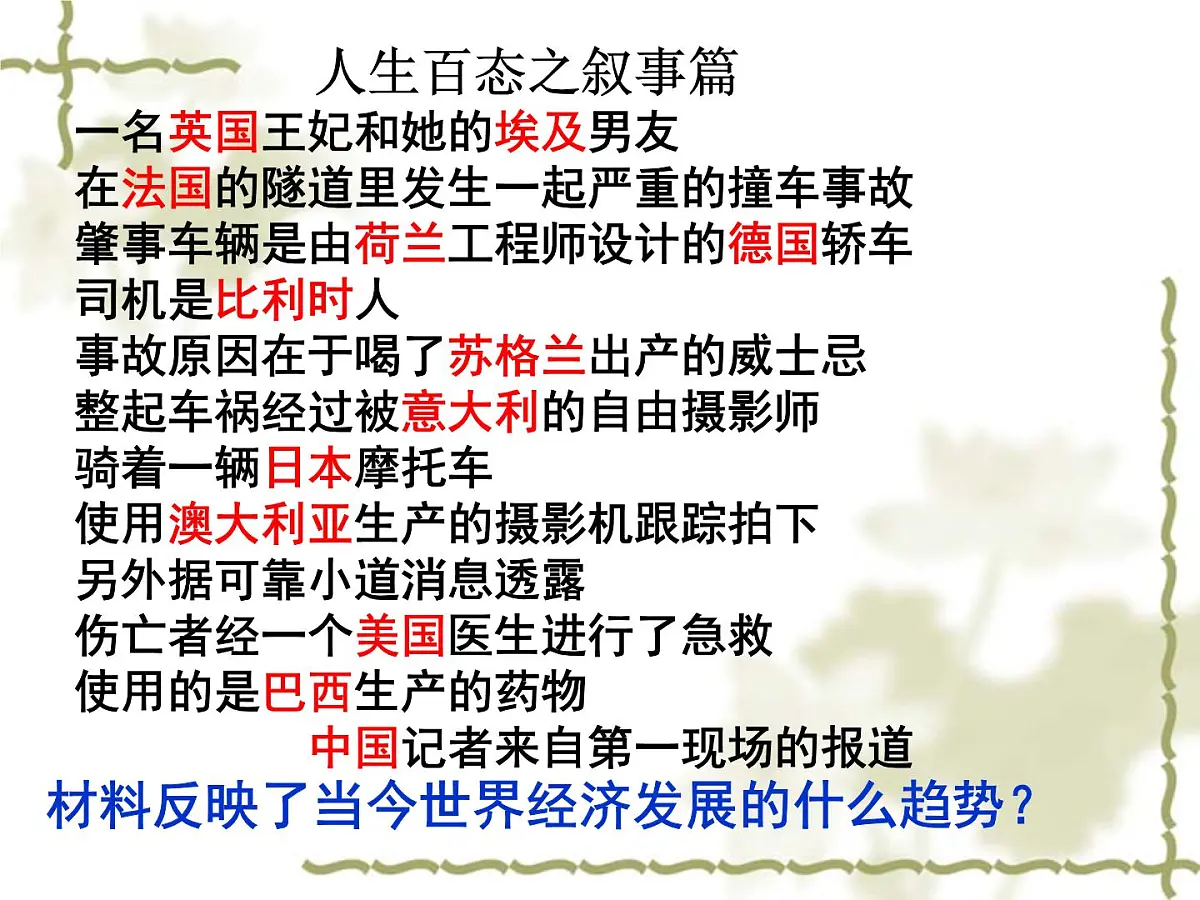 人生百态之叙事篇

一名英国王妃和她的埃及男友
在法国的隧道里发生一起严重的撞车事故
肇事车辆是由荷兰工程师设计的德国轿车
司机是比利时人
事故原因在于喝了苏格兰出产的威士忌
整起车祸经过被意大利的自由摄影师
骑着一辆日本摩托车
使用澳大利亚生产的摄影机跟踪拍下
另外据可靠小道消息透露
伤亡者经一个美国医生进行了急救
使用的是巴西生产的药物
中国记者来自第一现场的报道

材料反映了当今世界经济发展的什么趋势？